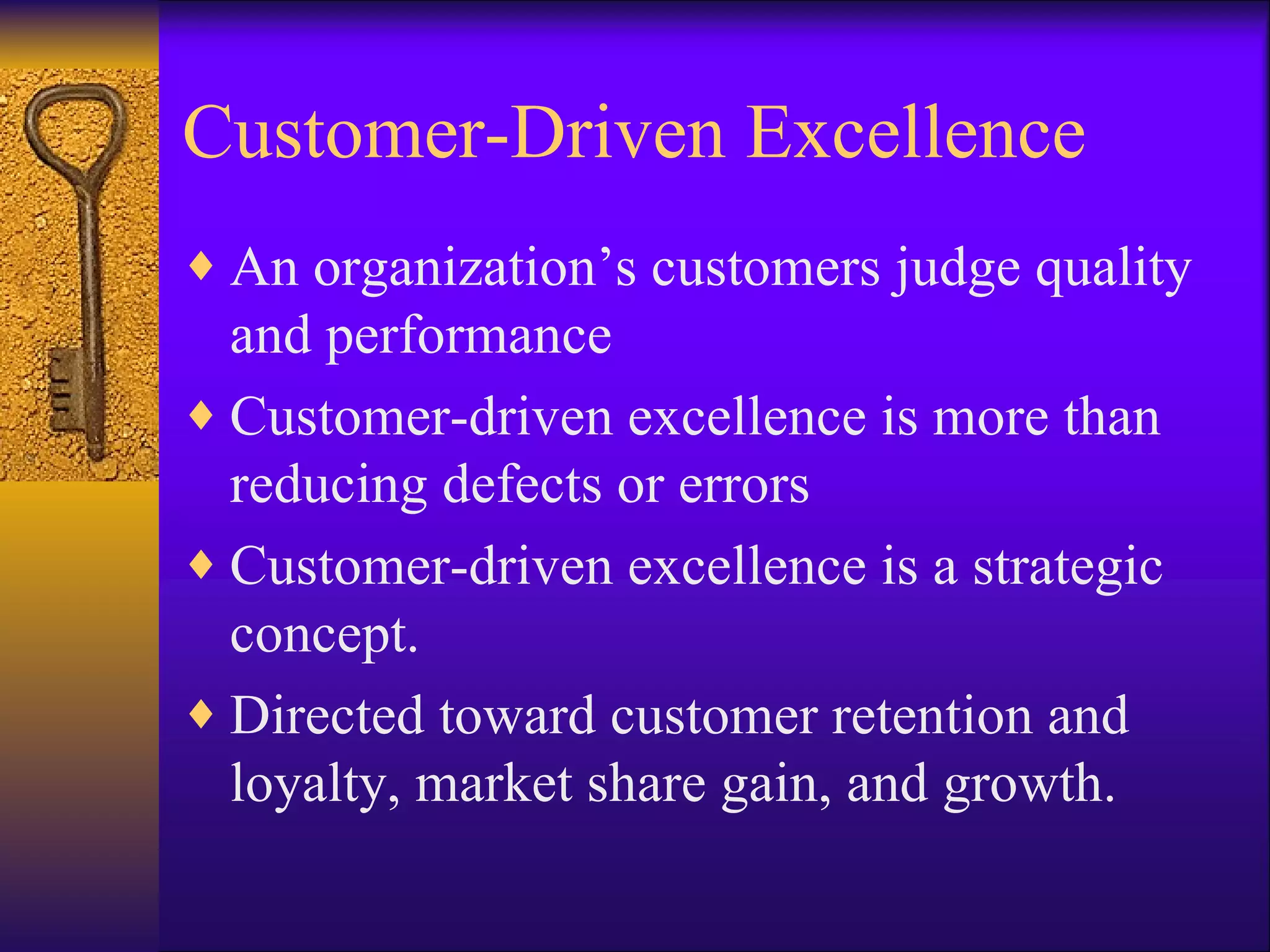 Customer-Driven Excellence

♦ An organization’s customers judge quality and performance

♦ Customer-driven excellence is more than reducing defects or errors

♦ Customer-driven excellence is a strategic concept.

♦ Directed toward customer retention and loyalty, market share gain, and growth.